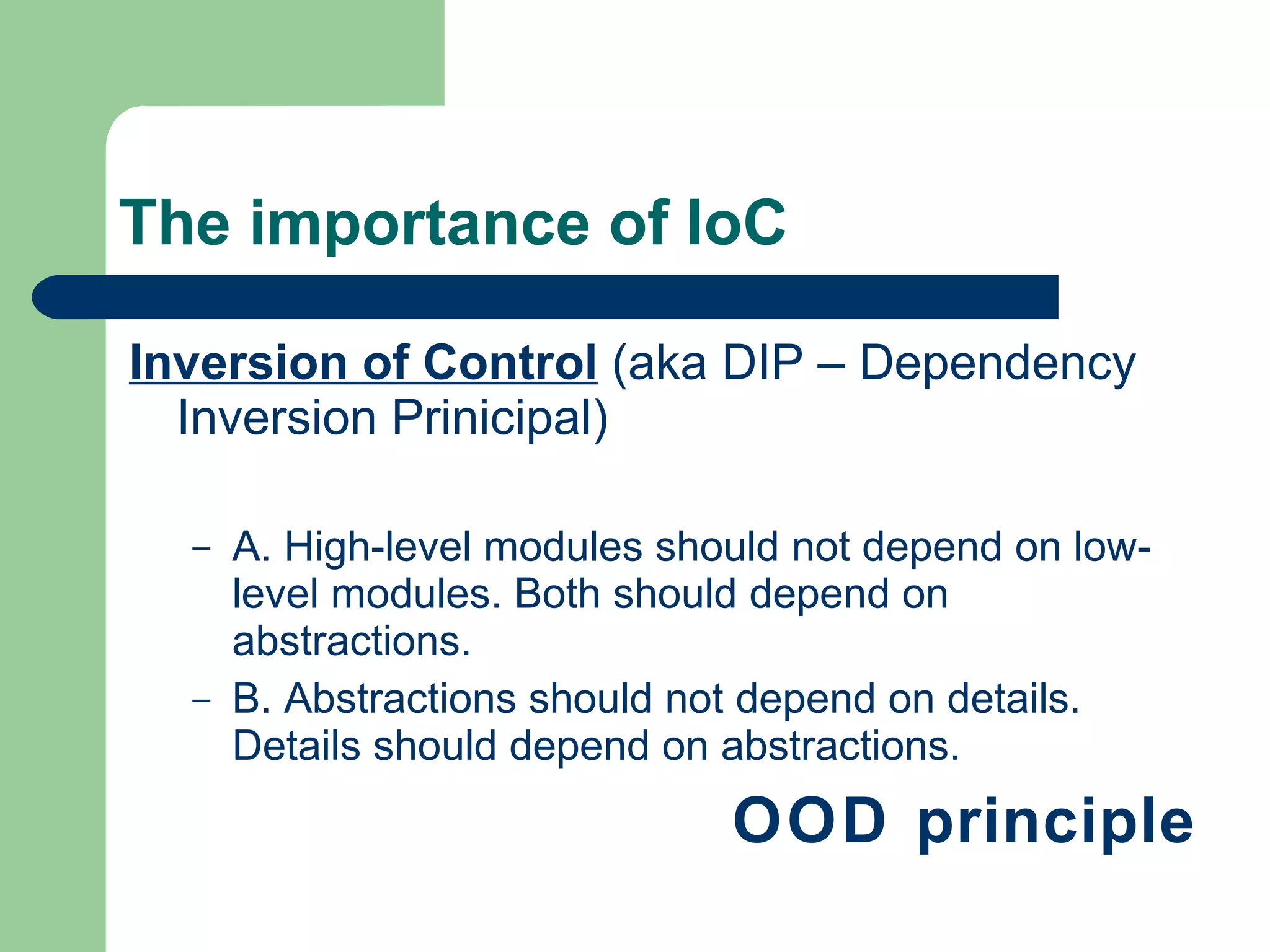 The importance of IoC

Inversion of Control (aka DIP – Dependency Inversion Prinicipal)

– A. High-level modules should not depend on low-level modules. Both should depend on abstractions.
– B. Abstractions should not depend on details. Details should depend on abstractions.

OOD principle